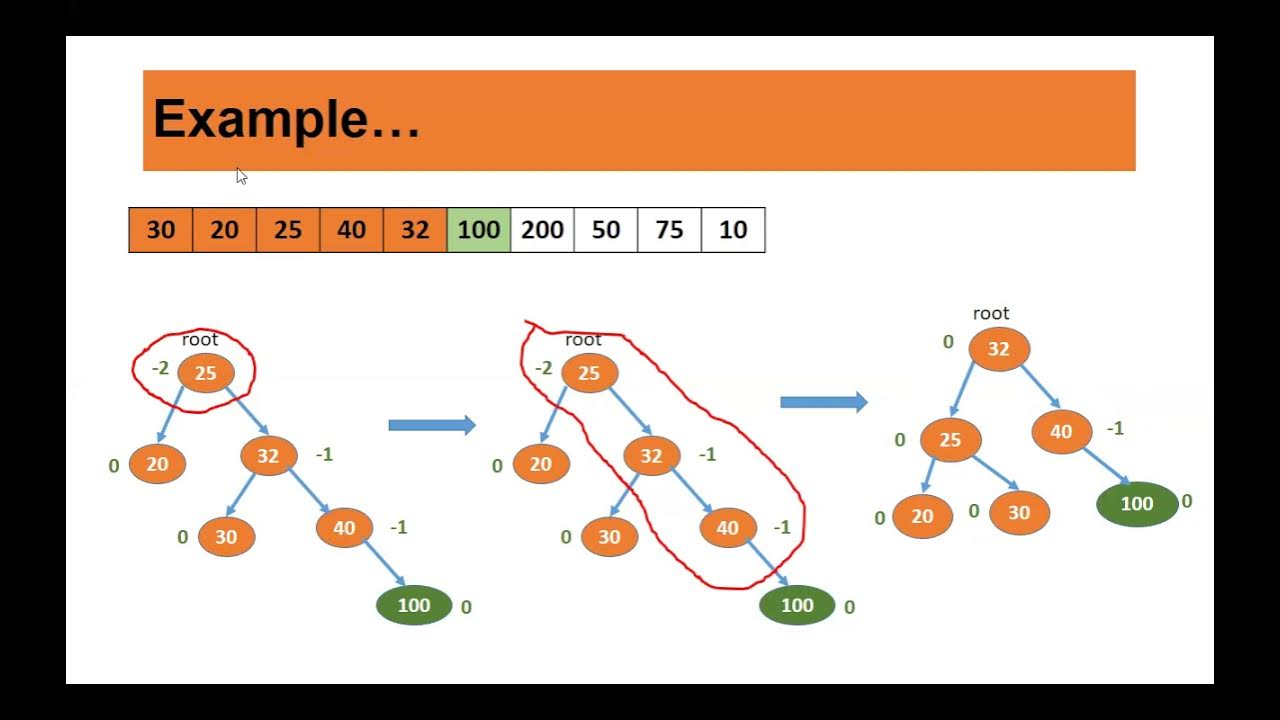 Example…

| 30 | 20 | 25 | 40 | 32 | 100 | 200 | 50 | 75 | 10 |
|---|---|---|---|---|---|---|---|---|---|

root
-2 25
0 20
32 -1
0 30
40 -1
100 0

root
-2 25
0 20
32 -1
0 30
40 -1
100 0

root
0 32
0 25
40 -1
0 20
0 30
100 0